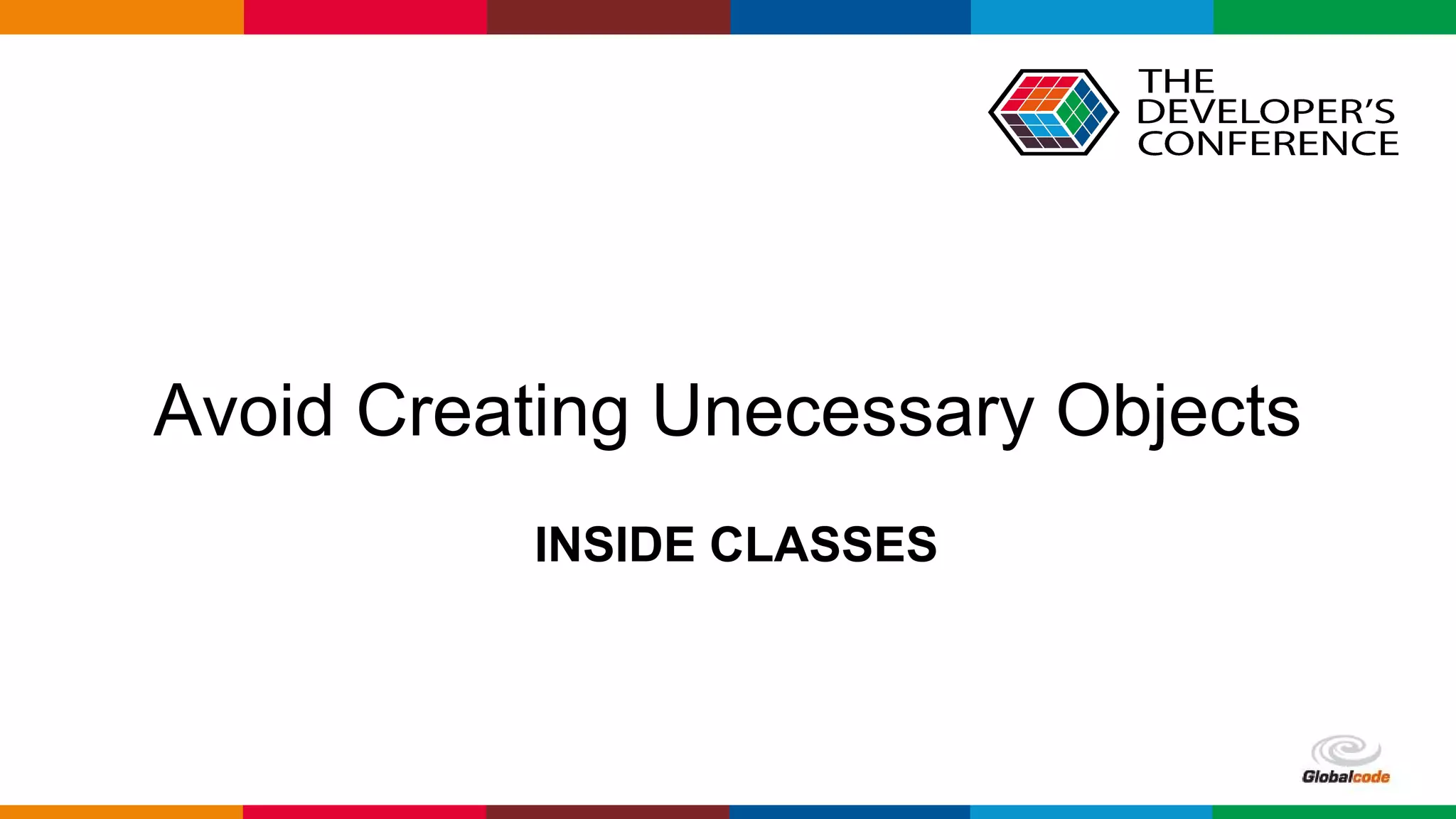 THE DEVELOPER'S CONFERENCE

Avoid Creating Unecessary Objects

INSIDE CLASSES

Globalcode